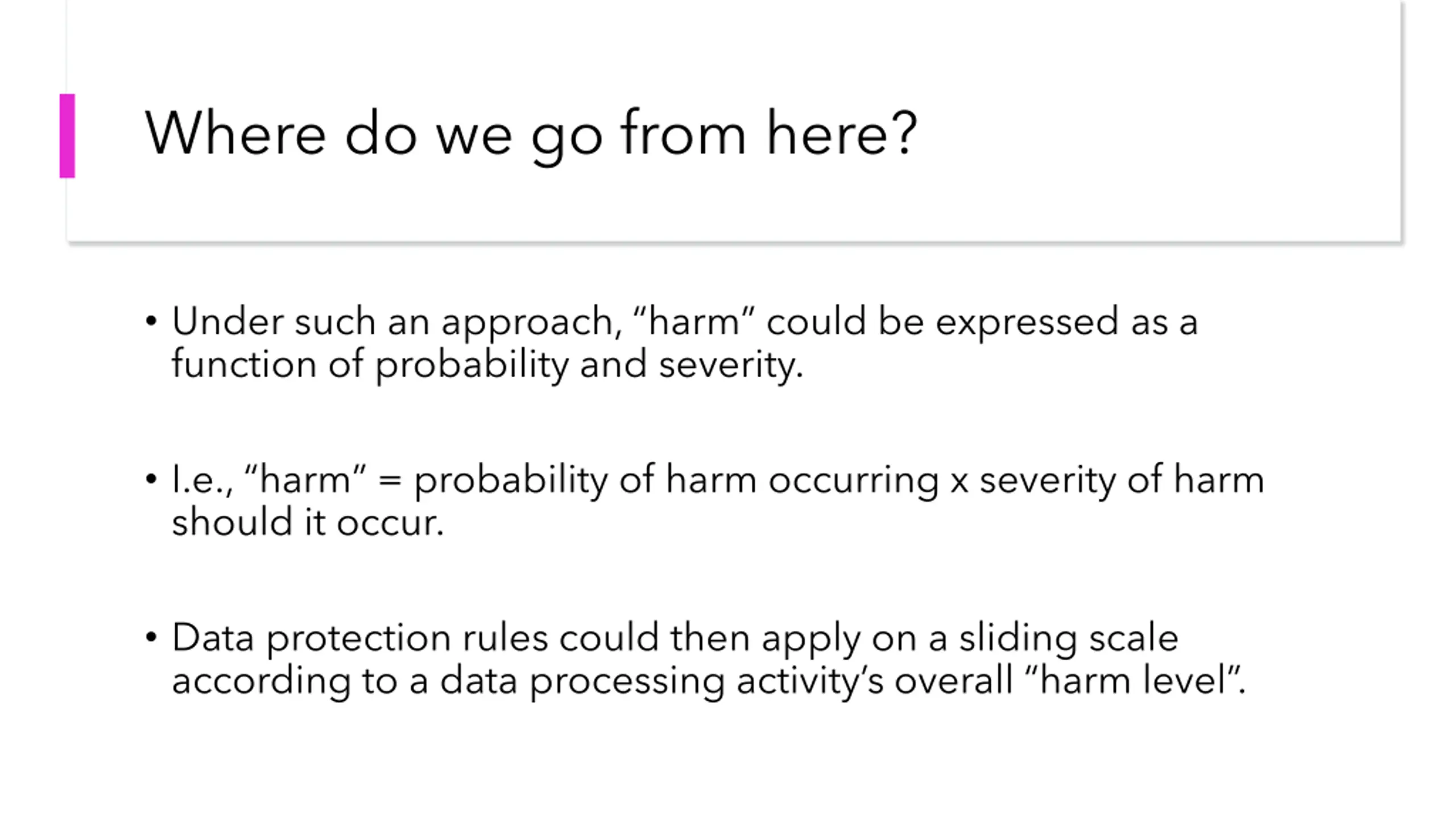 Where do we go from here?

• Under such an approach, “harm” could be expressed as a function of probability and severity.

• I.e., “harm” = probability of harm occurring x severity of harm should it occur.

• Data protection rules could then apply on a sliding scale according to a data processing activity’s overall “harm level”.